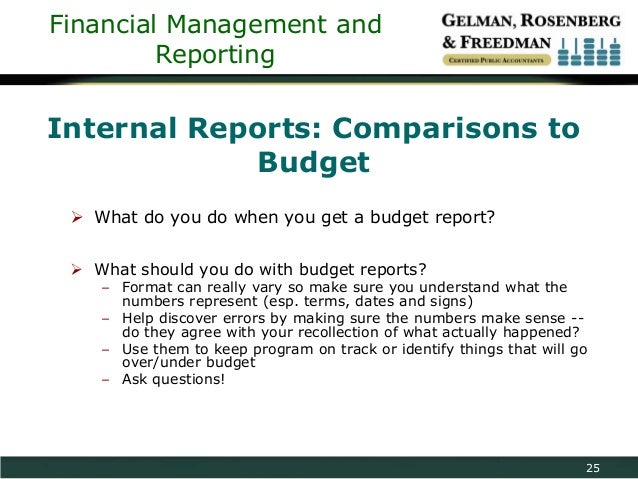 Financial Management and Reporting

GELMAN, ROSENBERG & FREEDMAN
CERTIFIED PUBLIC ACCOUNTANTS

Internal Reports: Comparisons to Budget

➢ What do you do when you get a budget report?

➢ What should you do with budget reports?
– Format can really vary so make sure you understand what the numbers represent (esp. terms, dates and signs)
– Help discover errors by making sure the numbers make sense -- do they agree with your recollection of what actually happened?
– Use them to keep program on track or identify things that will go over/under budget
– Ask questions!

25